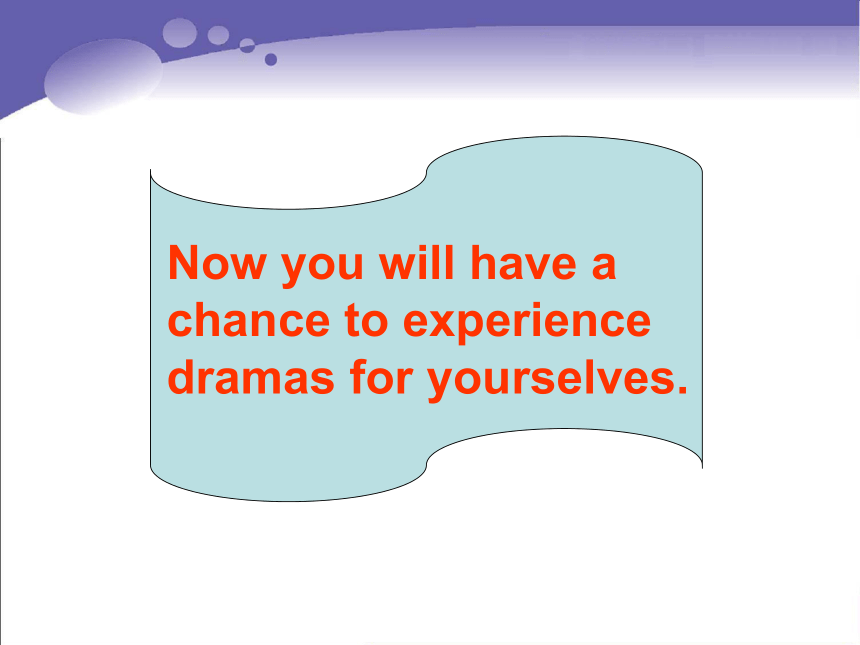 Now you will have a chance to experience dramas for yourselves.